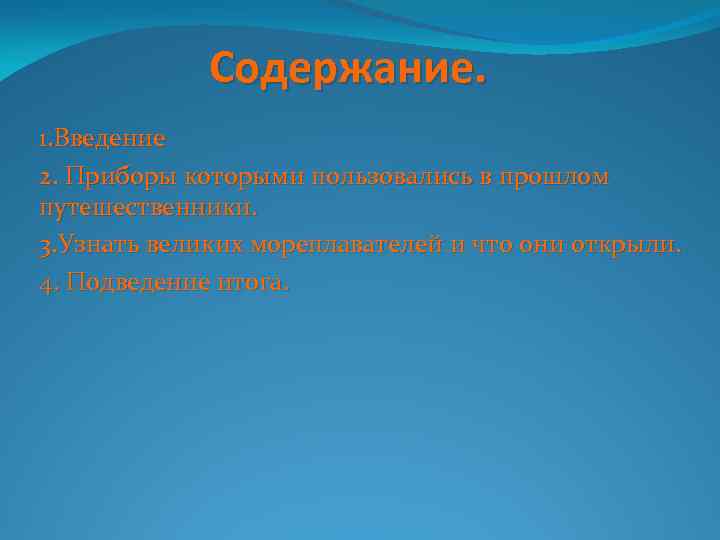 Содержание.

1.Введение

2. Приборы которыми пользовались в прошлом путешественники.

3.Узнать великих мореплавателей и что они открыли.

4. Подведение итога.